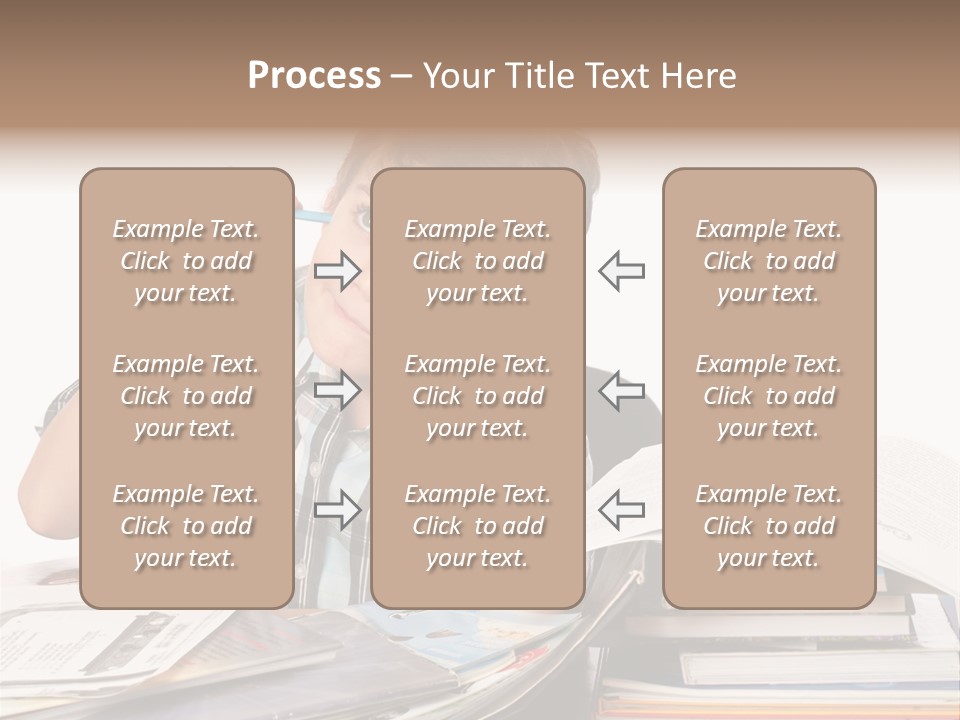 Process – Your Title Text Here

Example Text. Click to add your text.

Example Text. Click to add your text.

Example Text. Click to add your text.

Example Text. Click to add your text.

Example Text. Click to add your text.

Example Text. Click to add your text.

Example Text. Click to add your text.

Example Text. Click to add your text.

Example Text. Click to add your text.